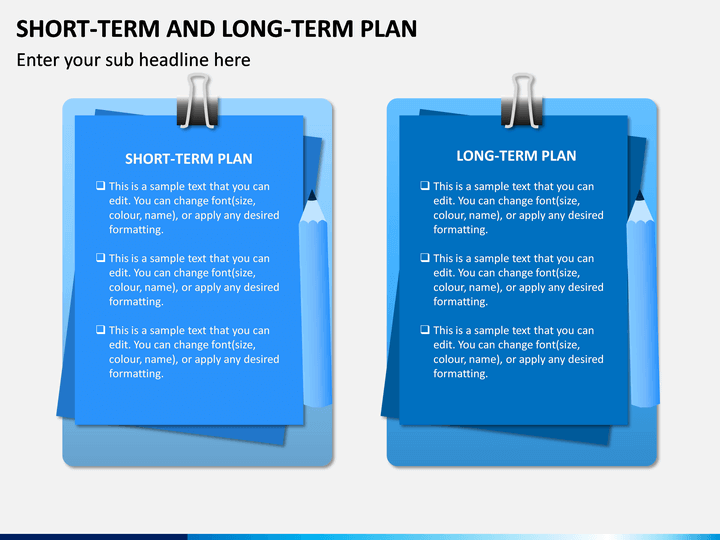 SHORT-TERM AND LONG-TERM PLAN

Enter your sub headline here

SHORT-TERM PLAN

❑ This is a sample text that you can edit. You can change font(size, colour, name), or apply any desired formatting.

❑ This is a sample text that you can edit. You can change font(size, colour, name), or apply any desired formatting.

❑ This is a sample text that you can edit. You can change font(size, colour, name), or apply any desired formatting.

LONG-TERM PLAN

❑ This is a sample text that you can edit. You can change font(size, colour, name), or apply any desired formatting.

❑ This is a sample text that you can edit. You can change font(size, colour, name), or apply any desired formatting.

❑ This is a sample text that you can edit. You can change font(size, colour, name), or apply any desired formatting.